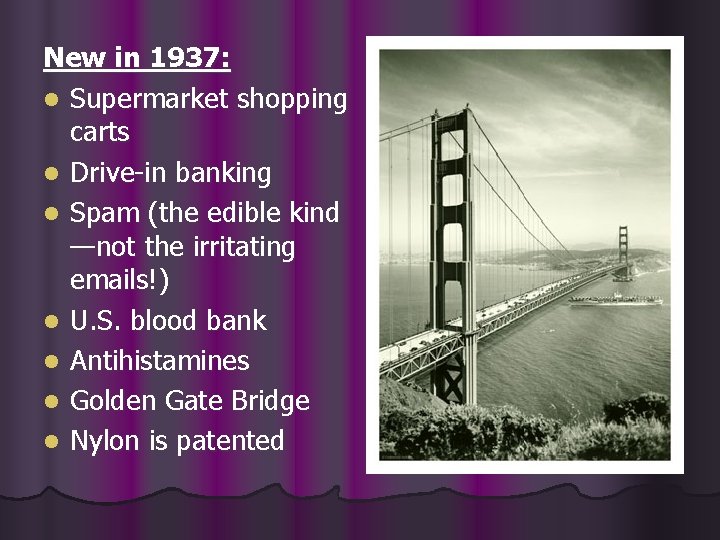 New in 1937:

• Supermarket shopping carts
• Drive-in banking
• Spam (the edible kind—not the irritating emails!)
• U.S. blood bank
• Antihistamines
• Golden Gate Bridge
• Nylon is patented